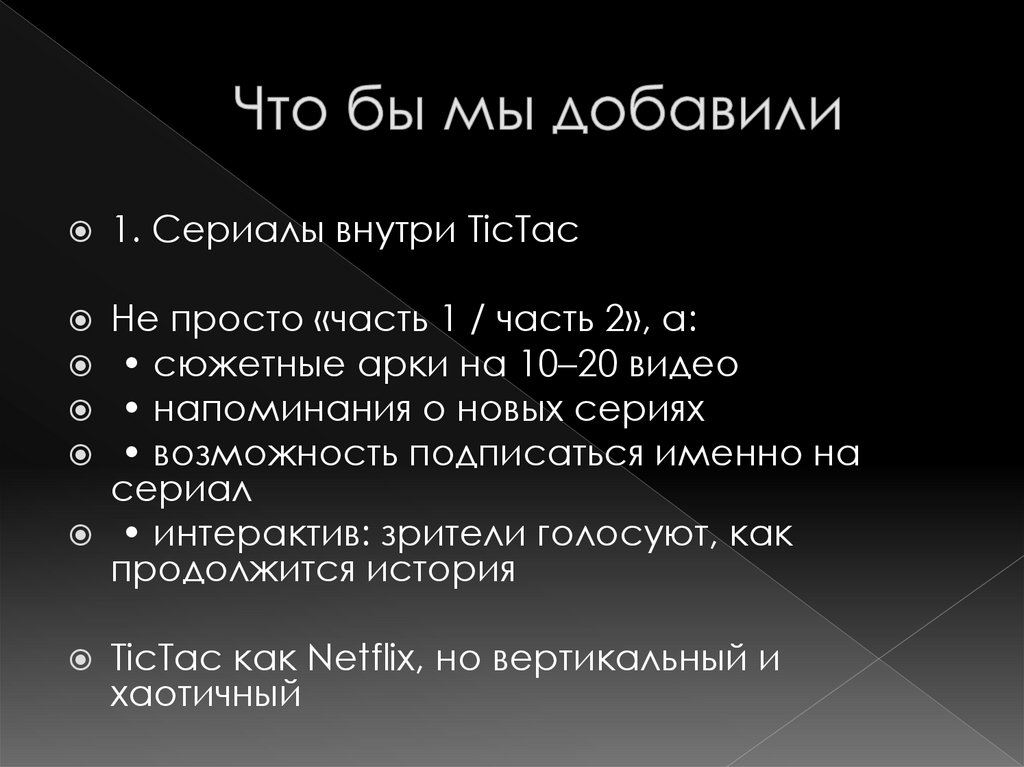 Что бы мы добавили

1. Сериалы внутри TicTac

Не просто «часть 1 / часть 2», а:

• сюжетные арки на 10–20 видео

• напоминания о новых сериях

• возможность подписаться именно на сериал

• интерактив: зрители голосуют, как продолжится история

TicTac как Netflix, но вертикальный и хаотичный